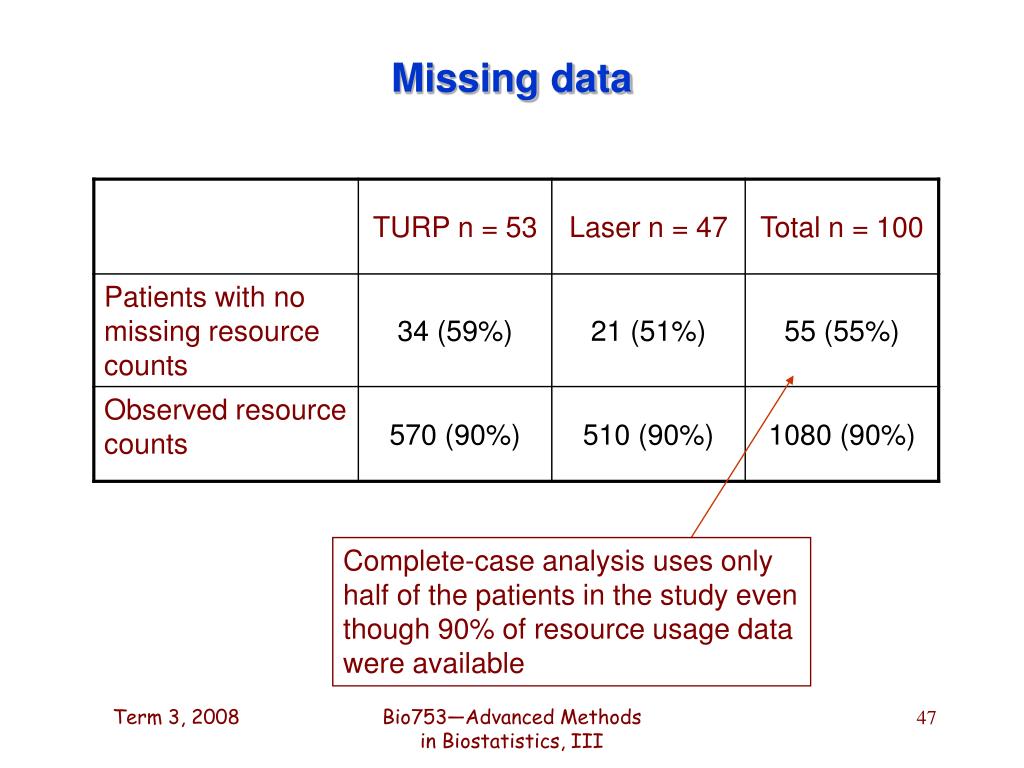 Missing data

| | TURP n = 53 | Laser n = 47 | Total n = 100 |
|---|---|---|---|
| Patients with no missing resource counts | 34 (59%) | 21 (51%) | 55 (55%) |
| Observed resource counts | 570 (90%) | 510 (90%) | 1080 (90%) |

Complete-case analysis uses only half of the patients in the study even though 90% of resource usage data were available

Term 3, 2008

Bio753—Advanced Methods in Biostatistics, III

47